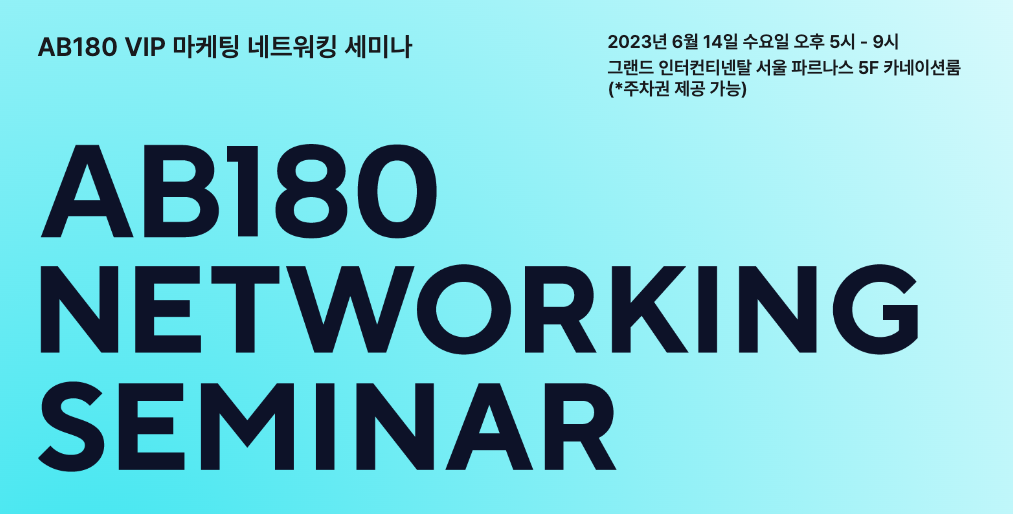 AB180 VIP 마케팅 네트워킹 세미나

2023년 6월 14일 수요일 오후 5시 - 9시
그랜드 인터컨티넨탈 서울 파르나스 5F 카네이션룸
(*주차권 제공 가능)

AB180
NETWORKING
SEMINAR